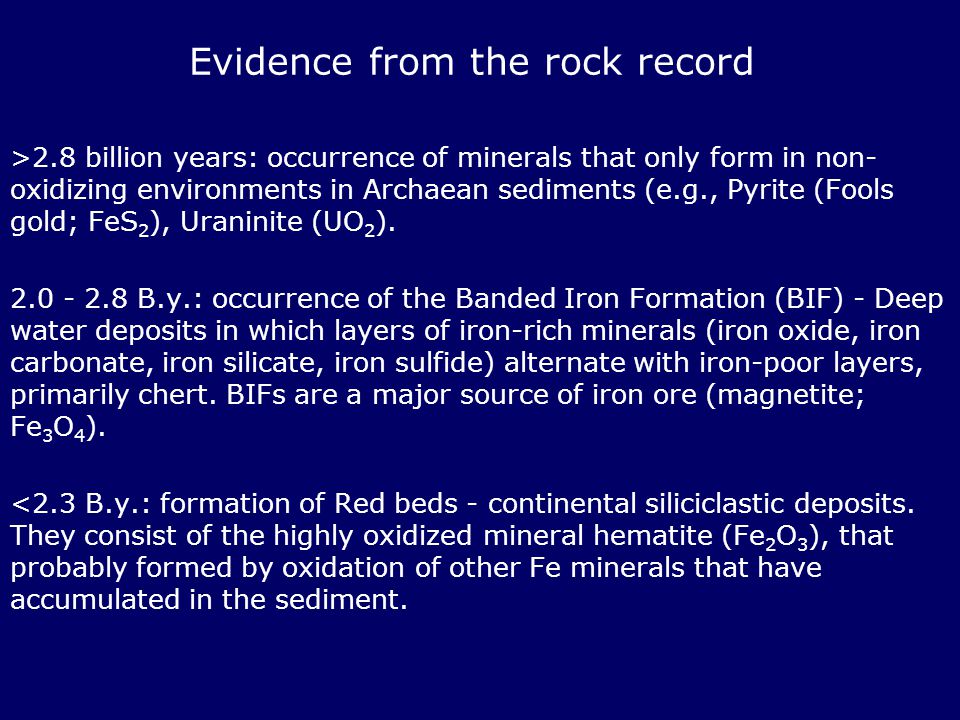 Evidence from the rock record

>2.8 billion years: occurrence of minerals that only form in non-oxidizing environments in Archaean sediments (e.g., Pyrite (Fools gold; $FeS_2$), Uraninite ($UO_2$).

2.0 - 2.8 B.y.: occurrence of the Banded Iron Formation (BIF) - Deep water deposits in which layers of iron-rich minerals (iron oxide, iron carbonate, iron silicate, iron sulfide) alternate with iron-poor layers, primarily chert. BIFs are a major source of iron ore (magnetite; $Fe_3O_4$).

<2.3 B.y.: formation of Red beds - continental siliciclastic deposits. They consist of the highly oxidized mineral hematite ($Fe_2O_3$), that probably formed by oxidation of other Fe minerals that have accumulated in the sediment.